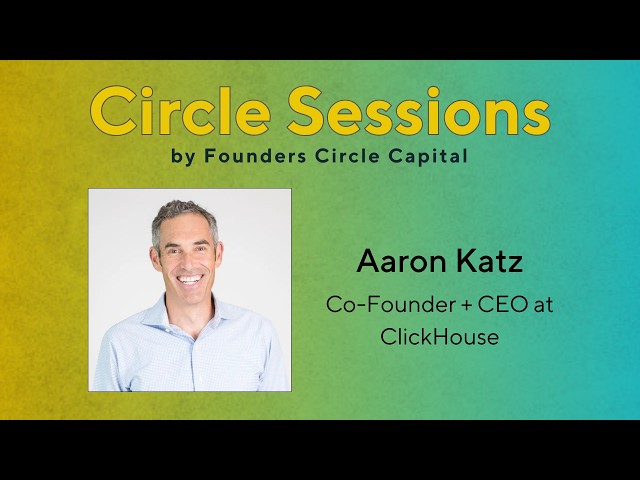 Circle Sessions
by Founders Circle Capital

Aaron Katz
Co-Founder + CEO at ClickHouse